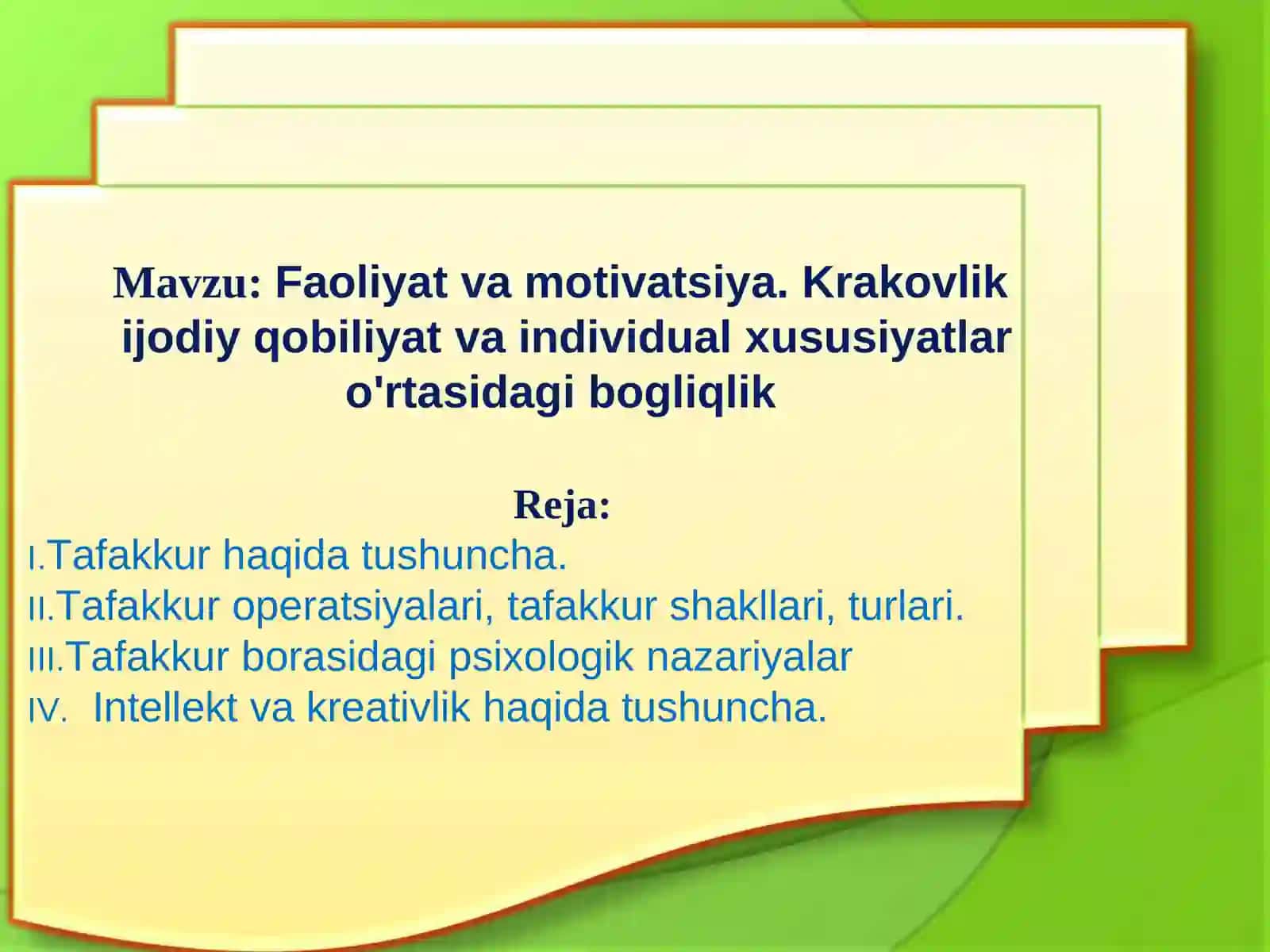 Mavzu: Faoliyat va motivatsiya. Krakovlik ijodiy qobiliyat va individual xususiyatlar o'rtasidagi bogliqlik

Reja:
I.Tafakkur haqida tushuncha.
II.Tafakkur operatsiyalari, tafakkur shakllari, turlari.
III.Tafakkur borasidagi psixologik nazariyalar
IV. Intellekt va kreativlik haqida tushuncha.